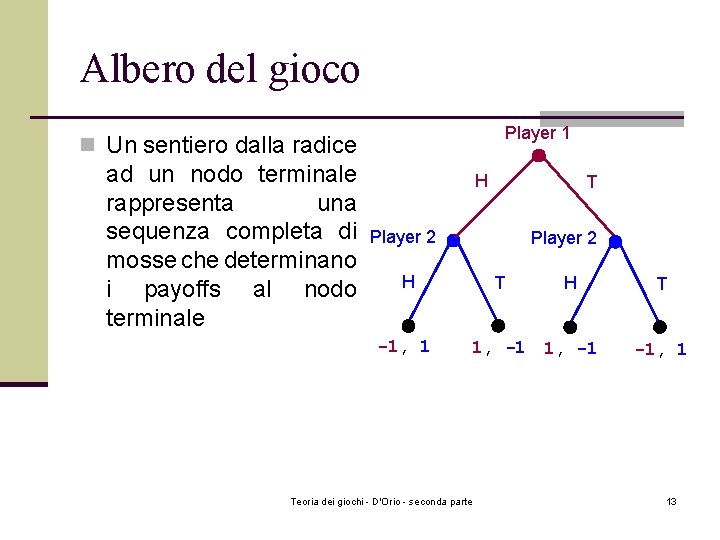 Albero del gioco

Un sentiero dalla radice ad un nodo terminale rappresenta una sequenza completa di mosse che determinano i payoffs al nodo terminale

Player 1

H

T

Player 2

Player 2

H

T

H

T

-1, 1

1, -1

1, -1

-1, 1

Teoria dei giochi - D'Orio - seconda parte

13